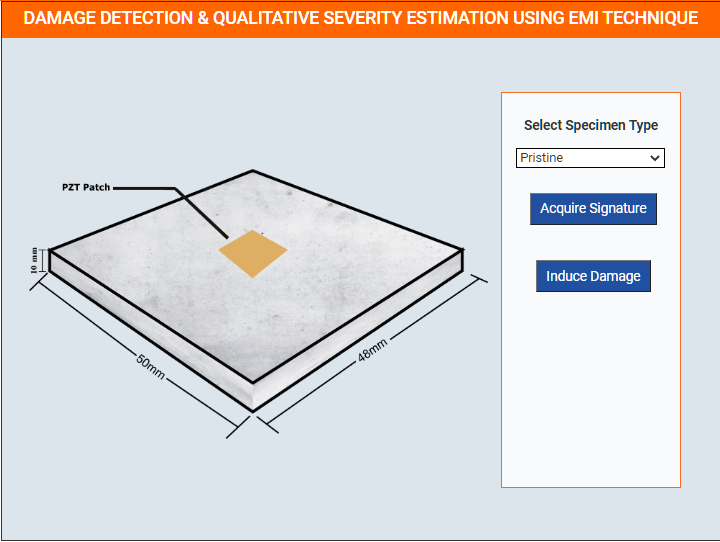 DAMAGE DETECTION & QUALITATIVE SEVERITY ESTIMATION USING EMI TECHNIQUE

PZT Patch

10 mm

50mm

48mm

Select Specimen Type

Pristine

Acquire Signature

Induce Damage